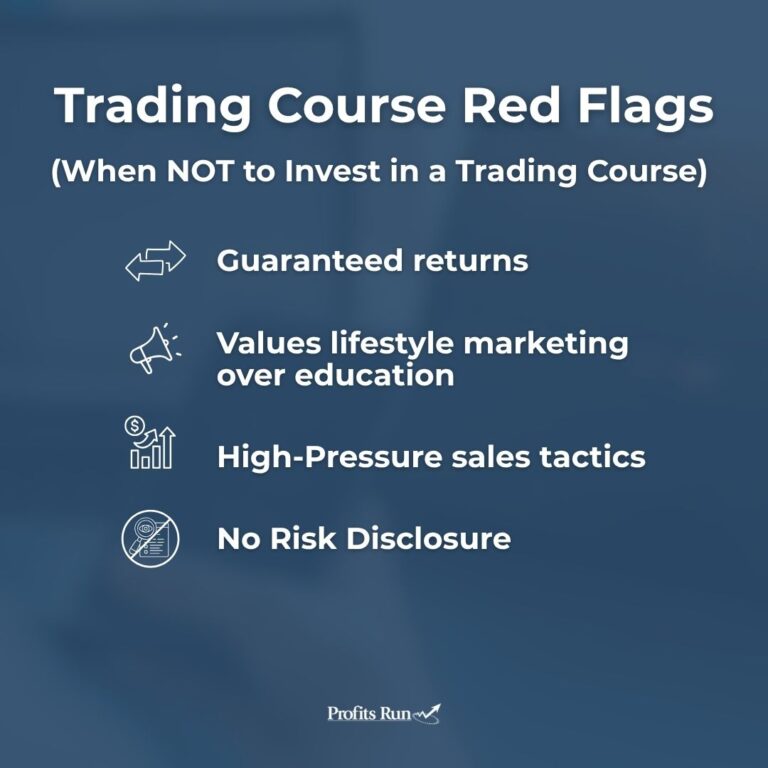 Trading Course Red Flags

(When NOT to Invest in a Trading Course)

Guaranteed returns

Values lifestyle marketing over education

High-Pressure sales tactics

No Risk Disclosure

Profits Run